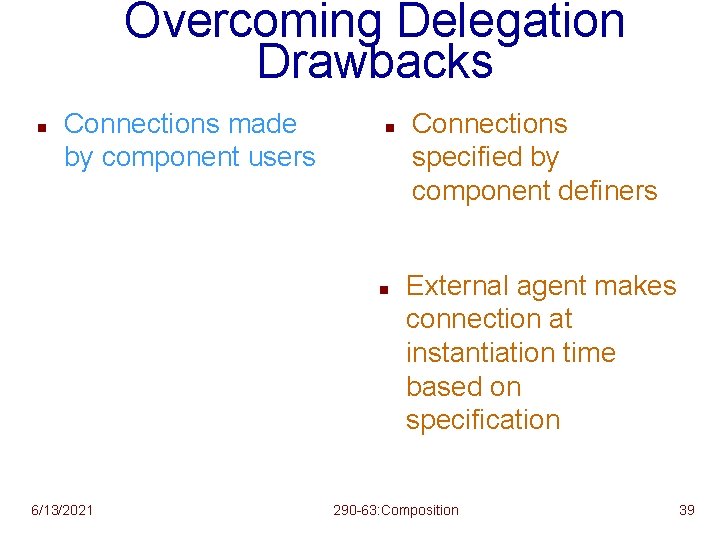 Overcoming Delegation Drawbacks

- Connections made by component users

- Connections specified by component definers

- External agent makes connection at instantiation time based on specification

6/13/2021

290-63:Composition

39